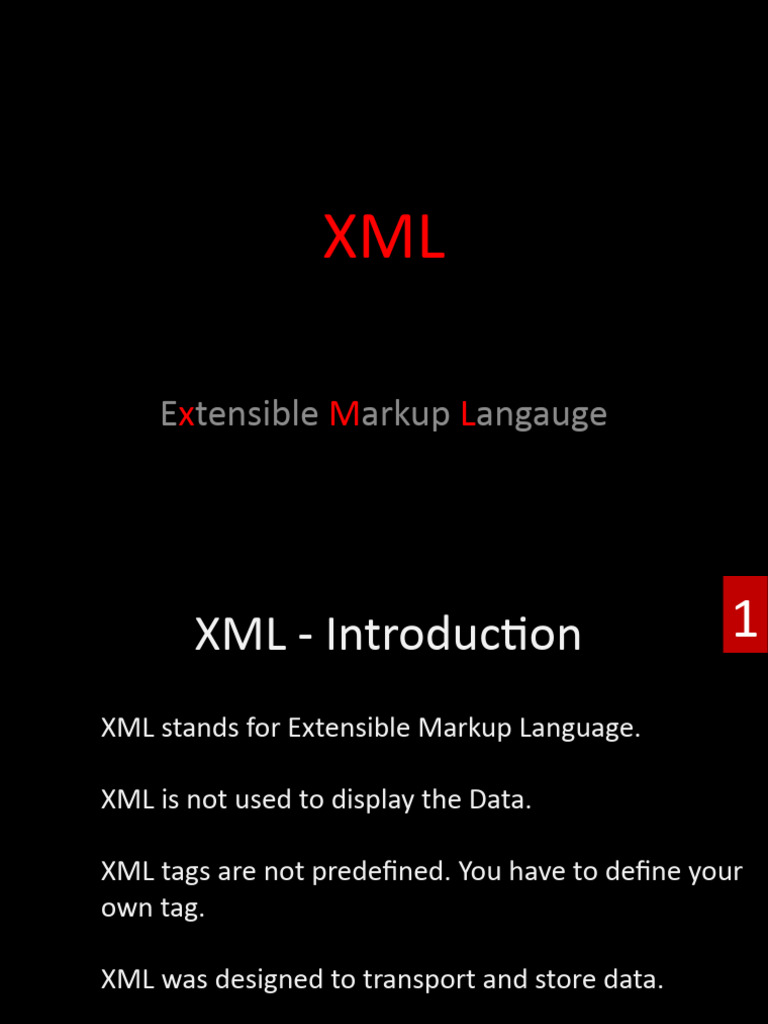 XML

Extensible Markup Langauge

XML - Introduction

1

XML stands for Extensible Markup Language.

XML is not used to display the Data.

XML tags are not predefined. You have to define your own tag.

XML was designed to transport and store data.